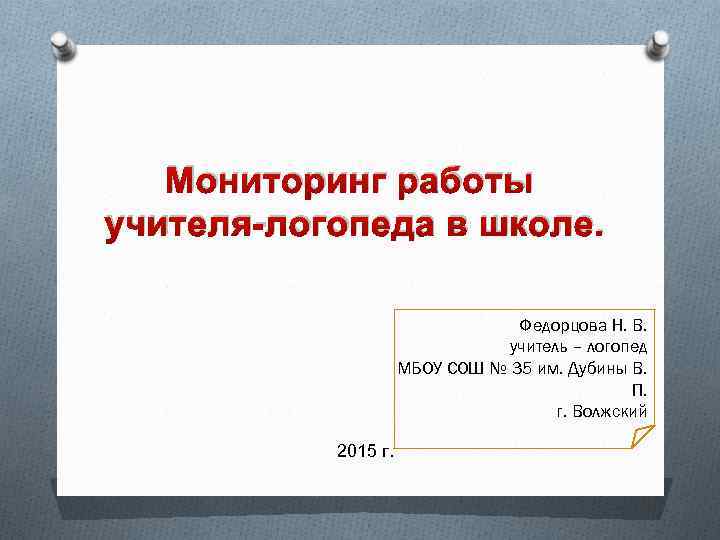 Мониторинг работы учителя-логопеда в школе.

Федорцова Н. В.
учитель – логопед
МБОУ СОШ № 35 им. Дубины В. П.
г. Волжский

2015 г.